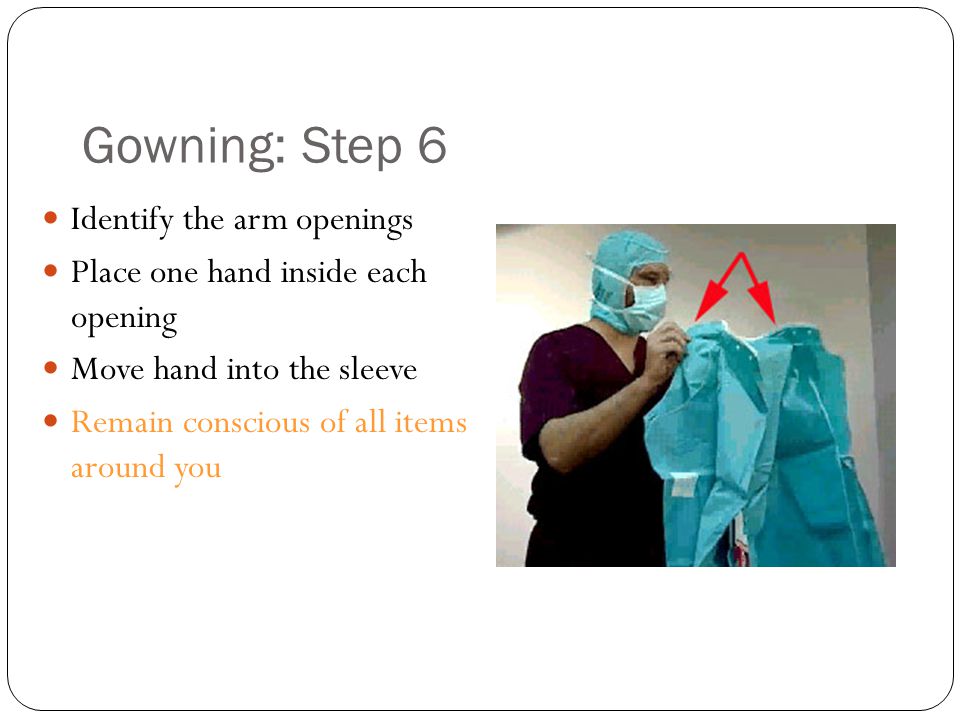 Gowning: Step 6

- Identify the arm openings
- Place one hand inside each opening
- Move hand into the sleeve
- Remain conscious of all items around you